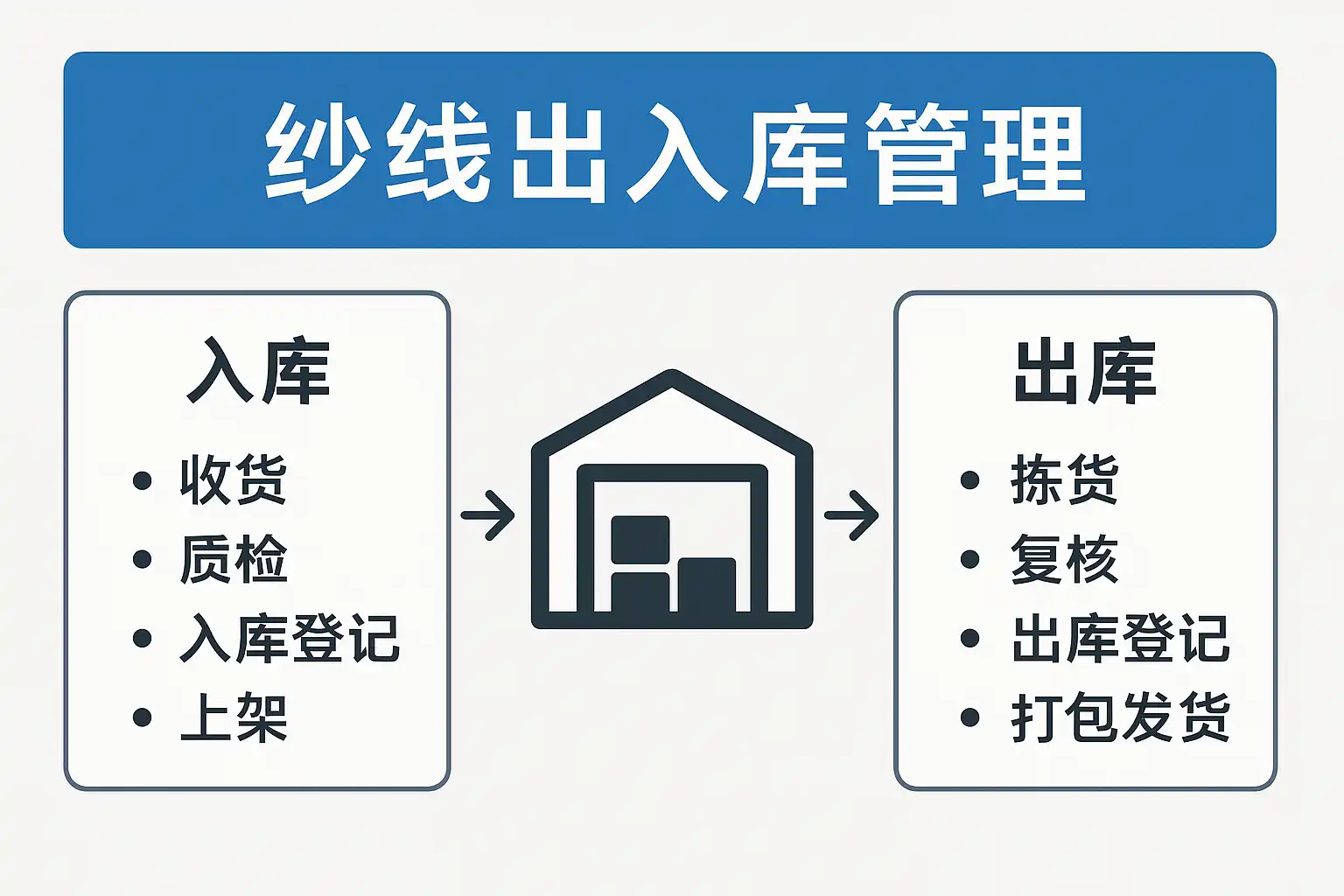 纱线出入库管理

入库
• 收货
• 质检
• 入库登记
• 上架

出库
• 拣货
• 复核
• 出库登记
• 打包发货